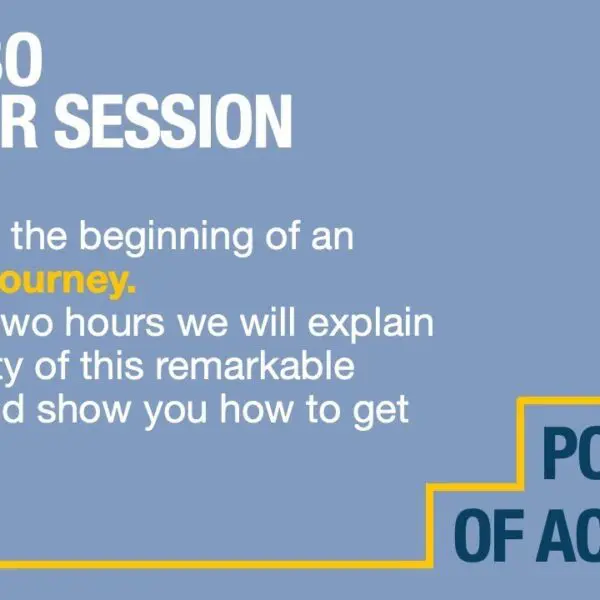 30
R SESSION

the beginning of an
ourney.
wo hours we will explain
ty of this remarkable
d show you how to get

PO
OF AC